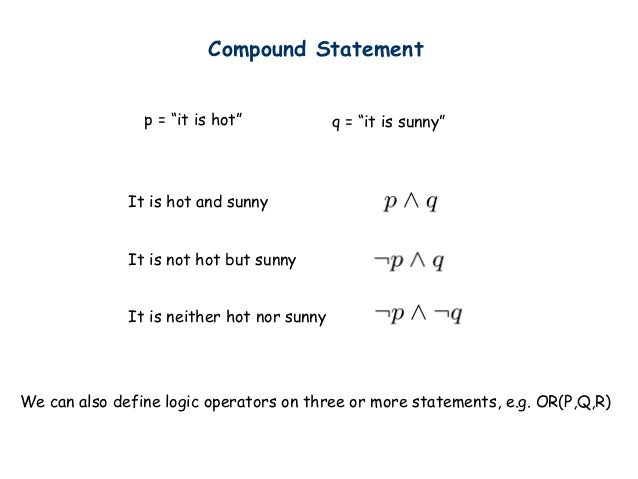 Compound Statement

p = “it is hot”

q = “it is sunny”

It is hot and sunny $p \wedge q$

It is not hot but sunny $\neg p \wedge q$

It is neither hot nor sunny $\neg p \wedge \neg q$

We can also define logic operators on three or more statements, e.g. OR(P,Q,R)